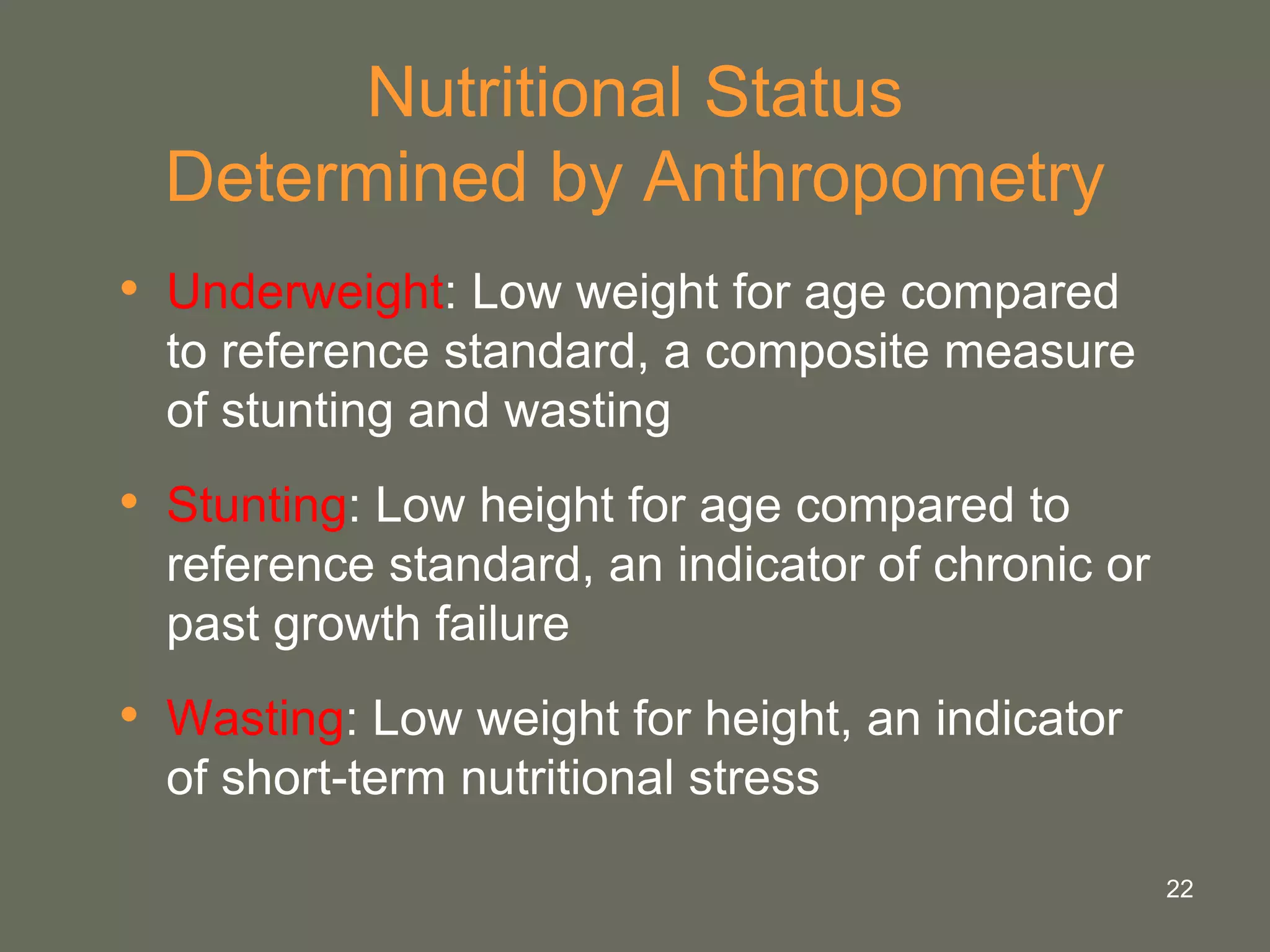 Nutritional Status
Determined by Anthropometry

• Underweight: Low weight for age compared to reference standard, a composite measure of stunting and wasting

• Stunting: Low height for age compared to reference standard, an indicator of chronic or past growth failure

• Wasting: Low weight for height, an indicator of short-term nutritional stress

22